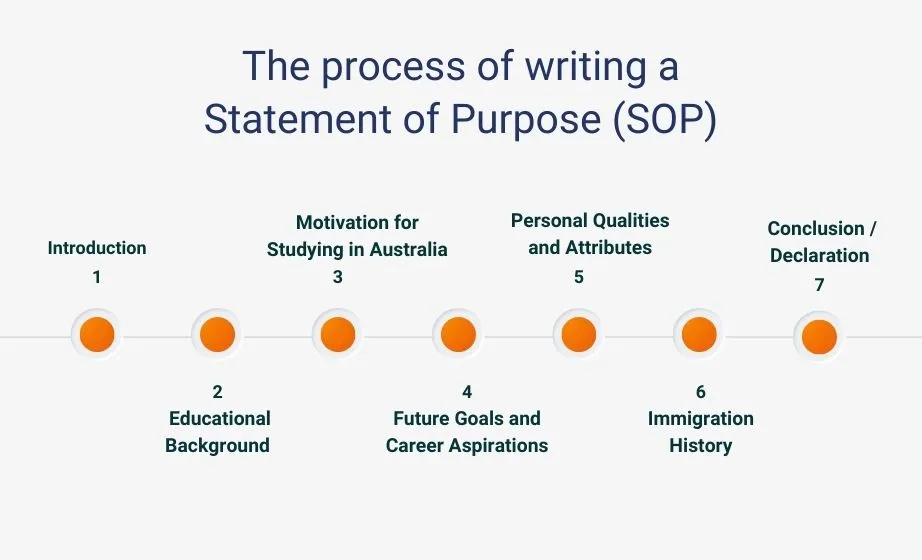 The process of writing a Statement of Purpose (SOP)

Introduction
1

2
Educational Background

Motivation for Studying in Australia
3

4
Future Goals and Career Aspirations

Personal Qualities and Attributes
5

6
Immigration History

Conclusion / Declaration
7